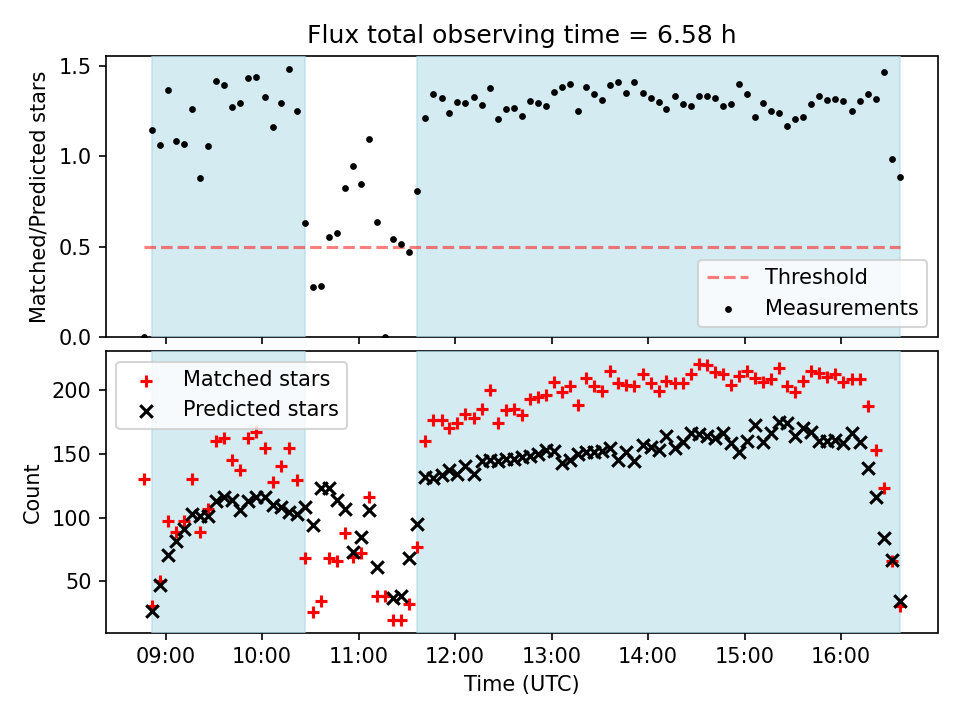 Flux total observing time = 6.58 h

Matched/Predicted stars

1.5
1.0
0.5
0.0

Threshold
Measurements

Matched stars
Predicted stars

Count

200
150
100
50

09:00
10:00
11:00
12:00
13:00
14:00
15:00
16:00

Time (UTC)